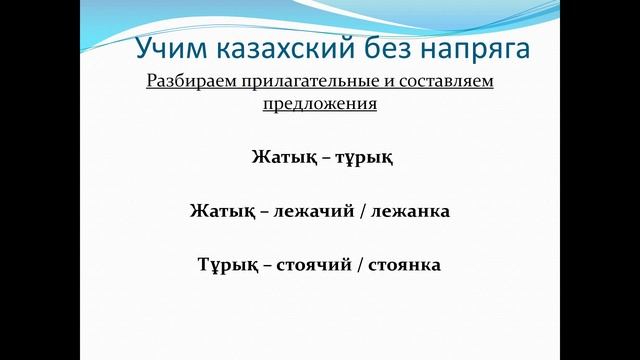 Учим казахский без напряга

Разбираем прилагательные и составляем предложения

Жатық – тұрық

Жатық – лежачий / лежанка

Тұрық – стоячий / стоянка